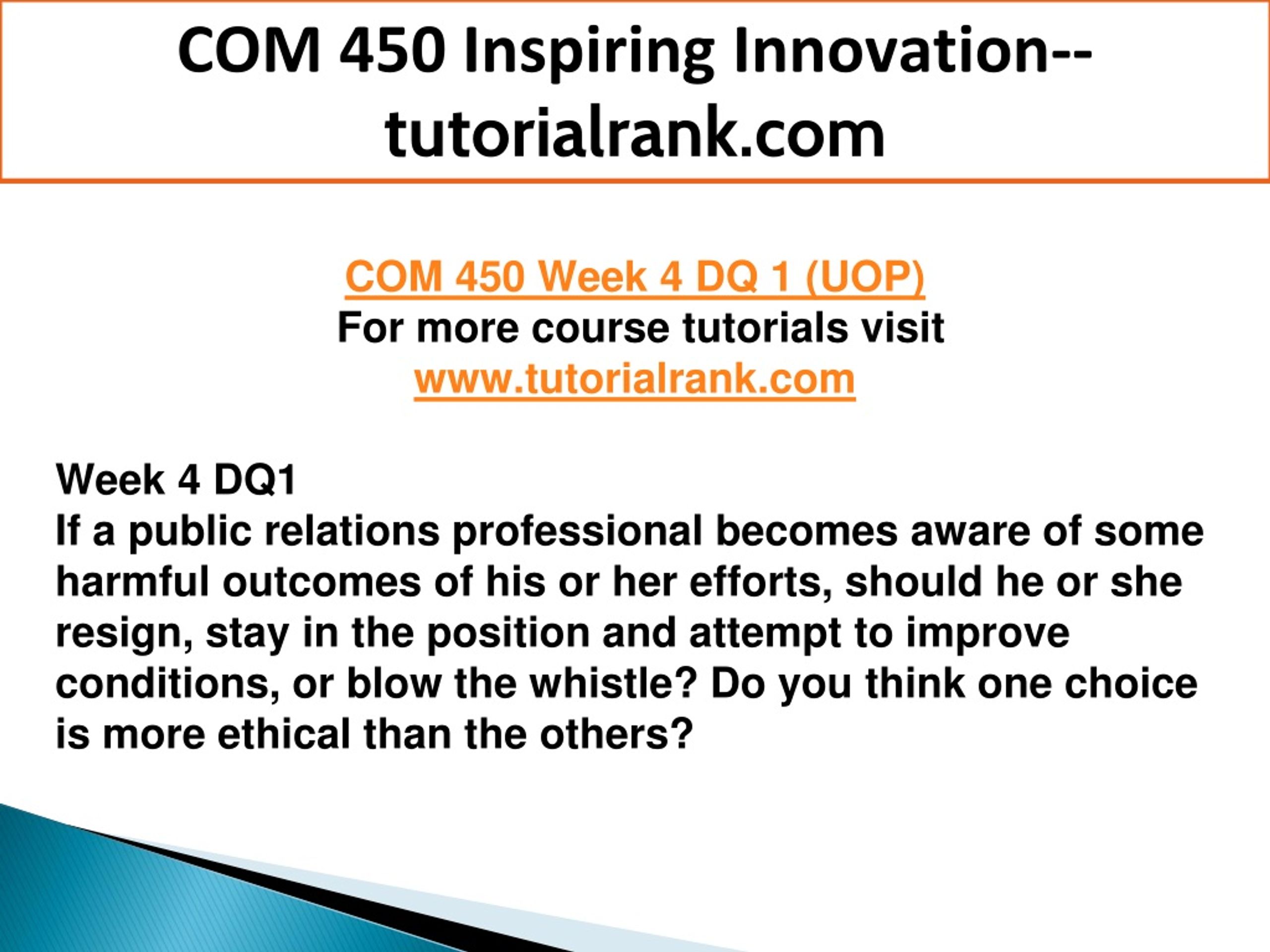 COM 450 Inspiring Innovation--tutorialrank.com

COM 450 Week 4 DQ 1 (UOP)
For more course tutorials visit
www.tutorialrank.com

Week 4 DQ1
If a public relations professional becomes aware of some harmful outcomes of his or her efforts, should he or she resign, stay in the position and attempt to improve conditions, or blow the whistle? Do you think one choice is more ethical than the others?